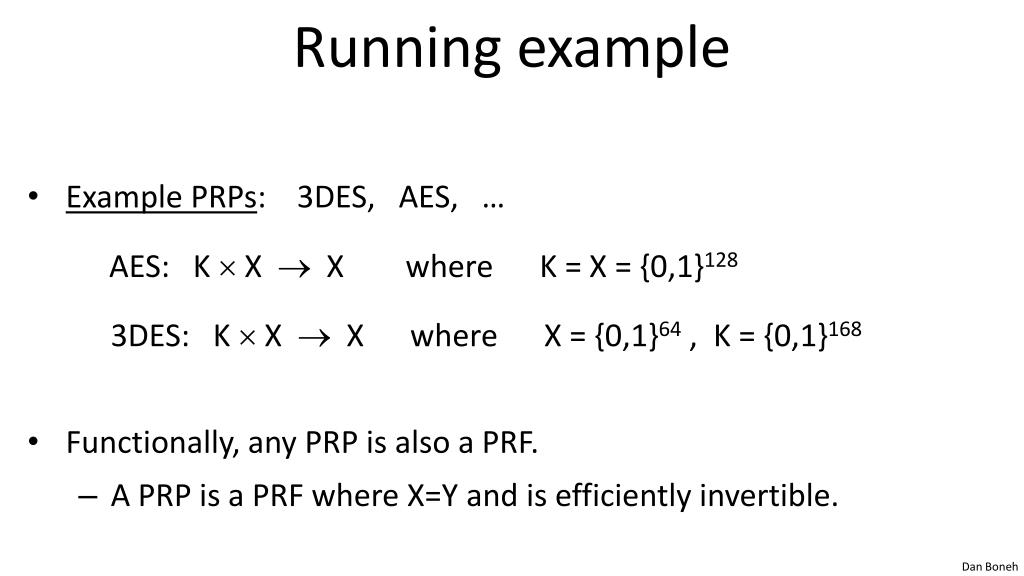 Running example

• Example PRPs: 3DES, AES, …

AES: $K \times X \rightarrow X$ where $K = X = \{0,1\}^{128}$

3DES: $K \times X \rightarrow X$ where $X = \{0,1\}^{64}$ , $K = \{0,1\}^{168}$

• Functionally, any PRP is also a PRF.

– A PRP is a PRF where X=Y and is efficiently invertible.

Dan Boneh